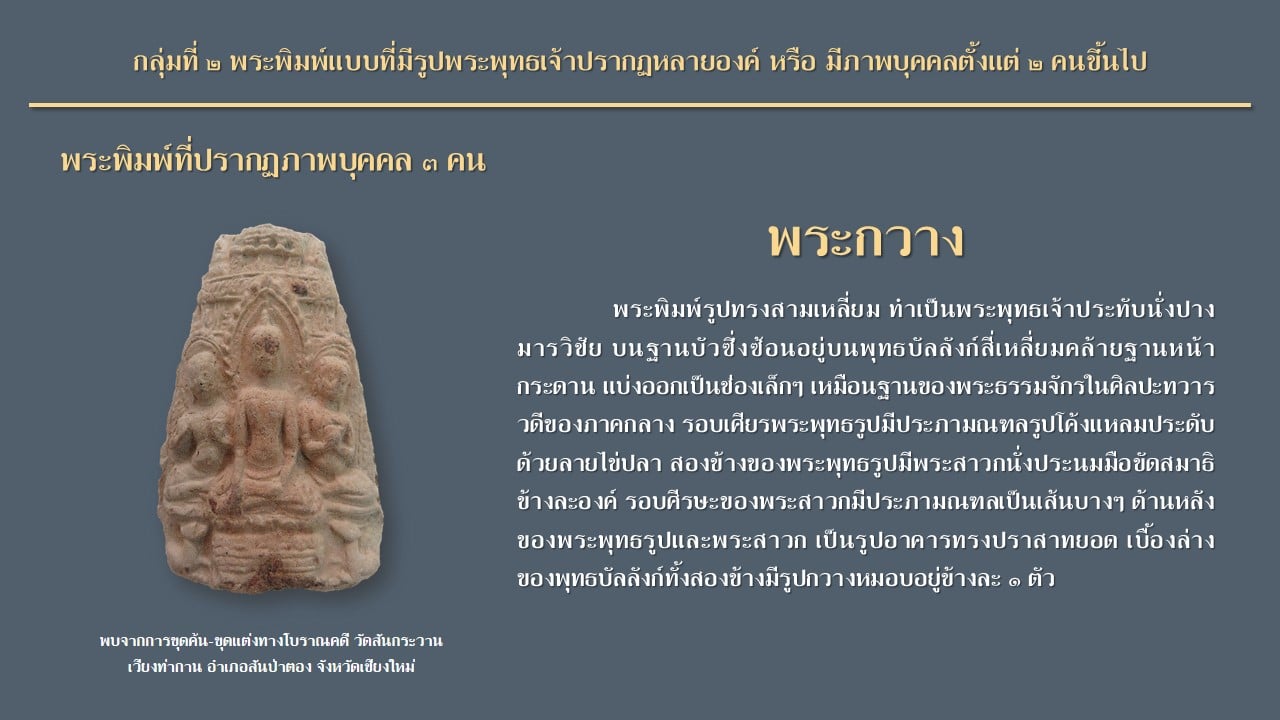 กลุ่มที่ ๒ พระพิมพ์แบบที่มีรูปพระพุทธเจ้าปรากฏหลายองค์ หรือ มีภาพบุคคลตั้งแต่ ๒ คนขึ้นไป

พระพิมพ์ที่ปรากฏภาพบุคคล ๓ คน

พระกวาง

พระพิมพ์รูปทรงสามเหลี่ยม ทำเป็นพระพุทธเจ้าประทับนั่งปางมารวิชัย บนฐานบัวซึ่งซ้อนอยู่บนพุทธบัลลังก์สี่เหลี่ยมคล้ายฐานหน้ากระดาน แบ่งออกเป็นช่องเล็กๆ เหมือนฐานของพระธรรมจักรในศิลปะทวารวดีของภาคกลาง รอบเศียรพระพุทธรูปมีประภามณฑลรูปโค้งแหลมประดับด้วยลายไข่ปลา สองข้างของพระพุทธรูปมีพระสาวกนั่งประนมมือขัดสมาธิข้างละองค์ รอบศีรษะของพระสาวกมีประภามณฑลเป็นเส้นบางๆ ด้านหลังของพระพุทธรูปและพระสาวก เป็นรูปอาคารทรงปราสาทยอด เบื้องล่างของพุทธบัลลังก์ทั้งสองข้างมีรูปกวางหมอบอยู่ข้างละ ๑ ตัว

พบจากการขุดค้น-ขุดแต่งทางโบราณคดี วัดสันกระวาน เวียงท่ากาน อำเภอสันป่าตอง จังหวัดเชียงใหม่